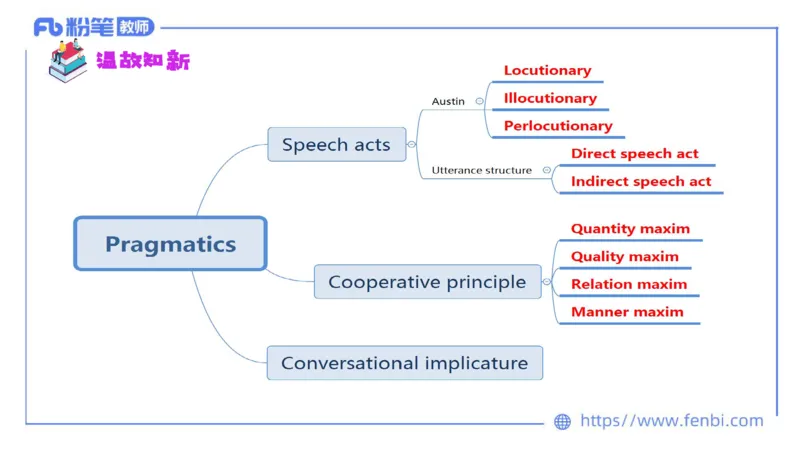 Fb 粉笔 教师

温故知新

Pragmatics

Speech acts

Austin

Locutionary

Illocutionary

Perlocutionary

Utterance structure

Direct speech act

Indirect speech act

Cooperative principle

Quantity maxim

Quality maxim

Relation maxim

Manner maxim

Conversational implicature

https//www.fenbi.com